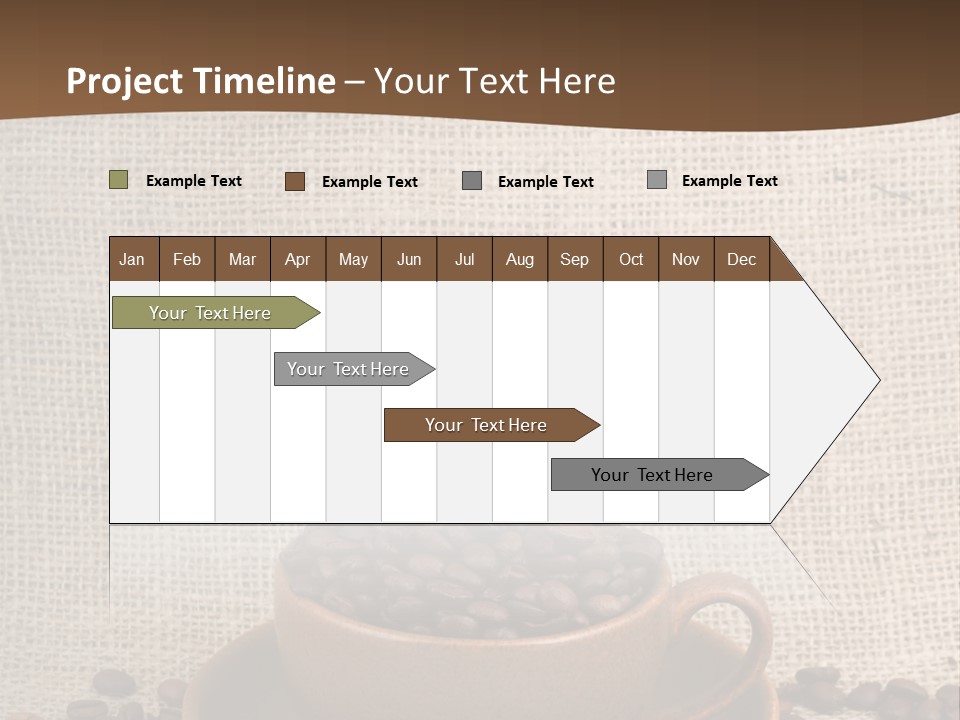 Project Timeline – Your Text Here

Example Text Example Text Example Text Example Text

| Jan | Feb | Mar | Apr | May | Jun | Jul | Aug | Sep | Oct | Nov | Dec |
|---|---|---|---|---|---|---|---|---|---|---|---|

Your Text Here

Your Text Here

Your Text Here

Your Text Here